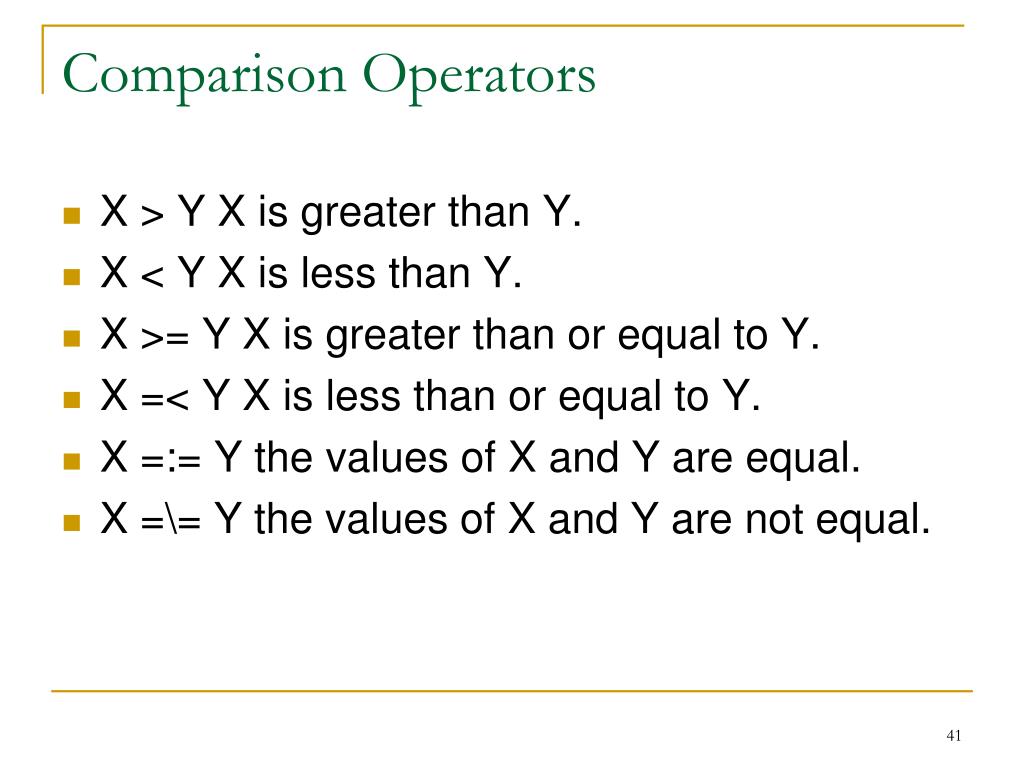 Comparison Operators

- X > Y X is greater than Y.
- X < Y X is less than Y.
- X >= Y X is greater than or equal to Y.
- X =< Y X is less than or equal to Y.
- X =:= Y the values of X and Y are equal.
- X =\= Y the values of X and Y are not equal.

41